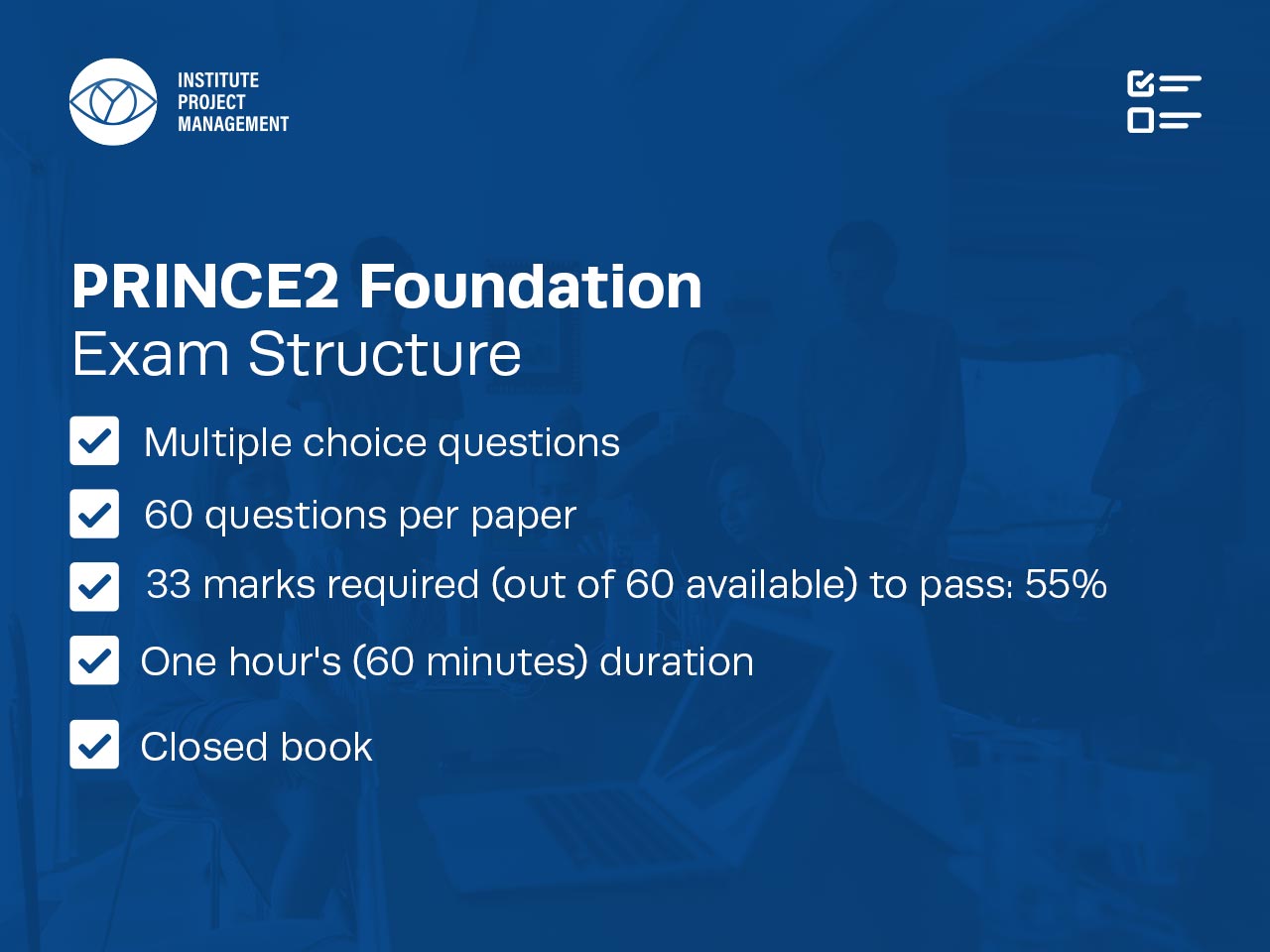 INSTITUTE
PROJECT
MANAGEMENT

PRINCE2 Foundation
Exam Structure

Multiple choice questions

60 questions per paper

33 marks required (out of 60 available) to pass: 55%

One hour's (60 minutes) duration

Closed book